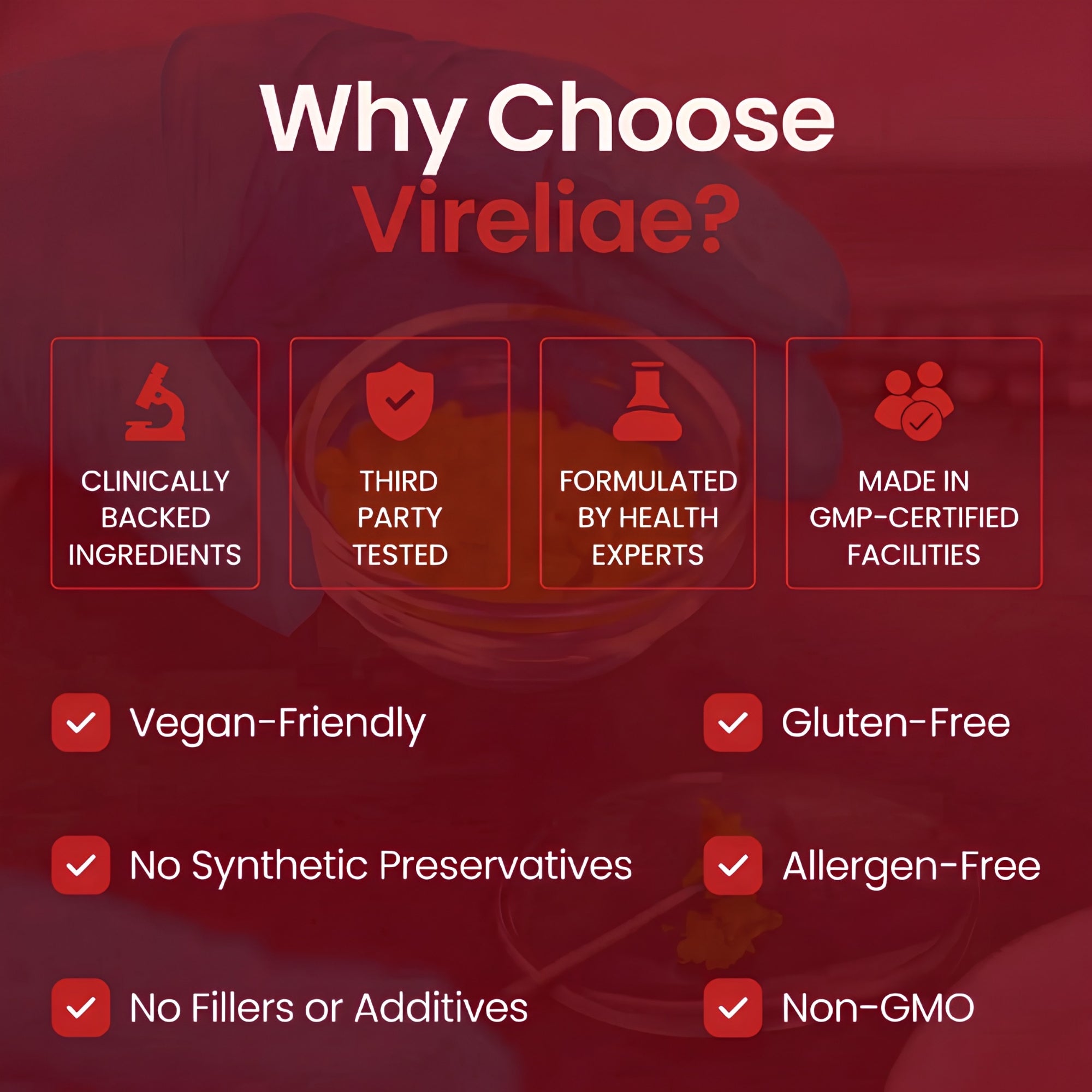 Why Choose Vireliae?

CLINICALLY BACKED INGREDIENTS

THIRD PARTY TESTED

FORMULATED BY HEALTH EXPERTS

MADE IN GMP-CERTIFIED FACILITIES

☑ Vegan-Friendly

☑ No Synthetic Preservatives

☑ No Fillers or Additives

☑ Gluten-Free

☑ Allergen-Free

☑ Non-GMO